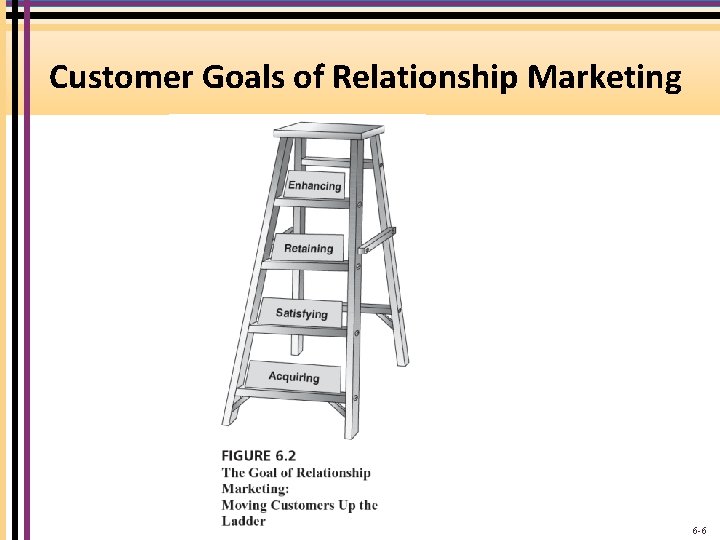 Customer Goals of Relationship Marketing

Enhancing

Retaining

Satisfying

Acquiring

FIGURE 6.2
The Goal of Relationship Marketing:
Moving Customers Up the Ladder

6-6